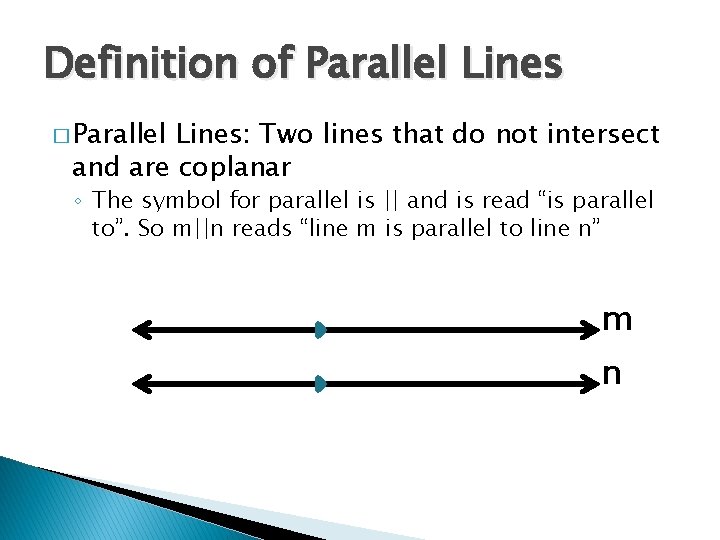 Definition of Parallel Lines

□ Parallel Lines: Two lines that do not intersect and are coplanar

◦ The symbol for parallel is || and is read “is parallel to”. So m||n reads “line m is parallel to line n”

m

n